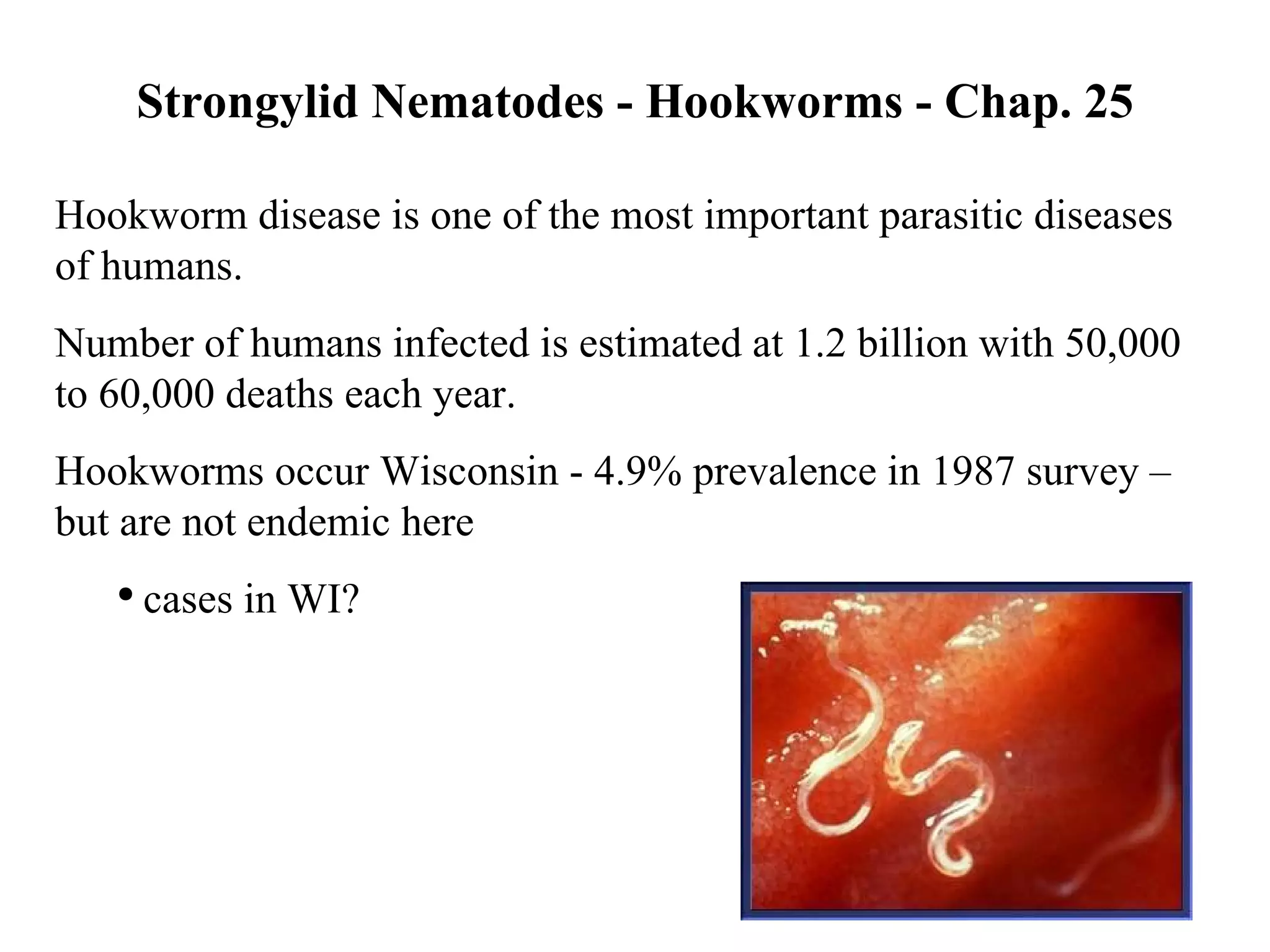 Strongylid Nematodes - Hookworms - Chap. 25

Hookworm disease is one of the most important parasitic diseases of humans.

Number of humans infected is estimated at 1.2 billion with 50,000 to 60,000 deaths each year.

Hookworms occur Wisconsin - 4.9% prevalence in 1987 survey – but are not endemic here

• cases in WI?